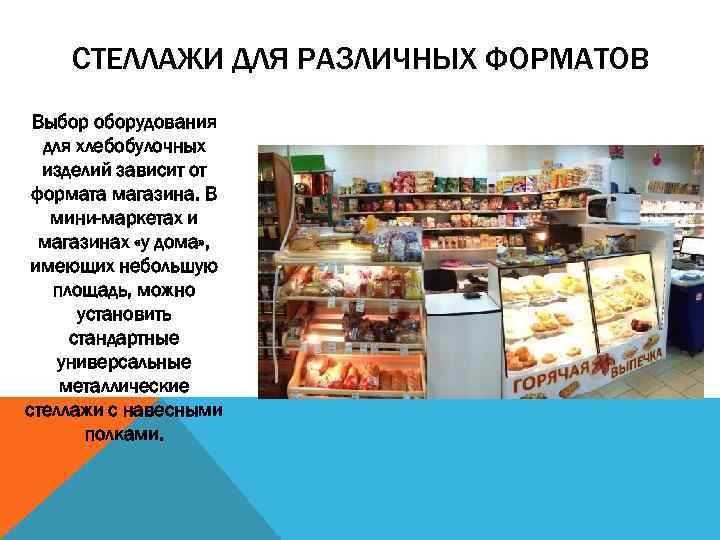 СТЕЛЛАЖИ ДЛЯ РАЗЛИЧНЫХ ФОРМАТОВ

Выбор оборудования для хлебобулочных изделий зависит от формата магазина. В мини-маркетах и магазинах «у дома», имеющих небольшую площадь, можно установить стандартные универсальные металлические стеллажи с навесными полками.

ГОРЯЧАЯ ВЫПЕЧКА